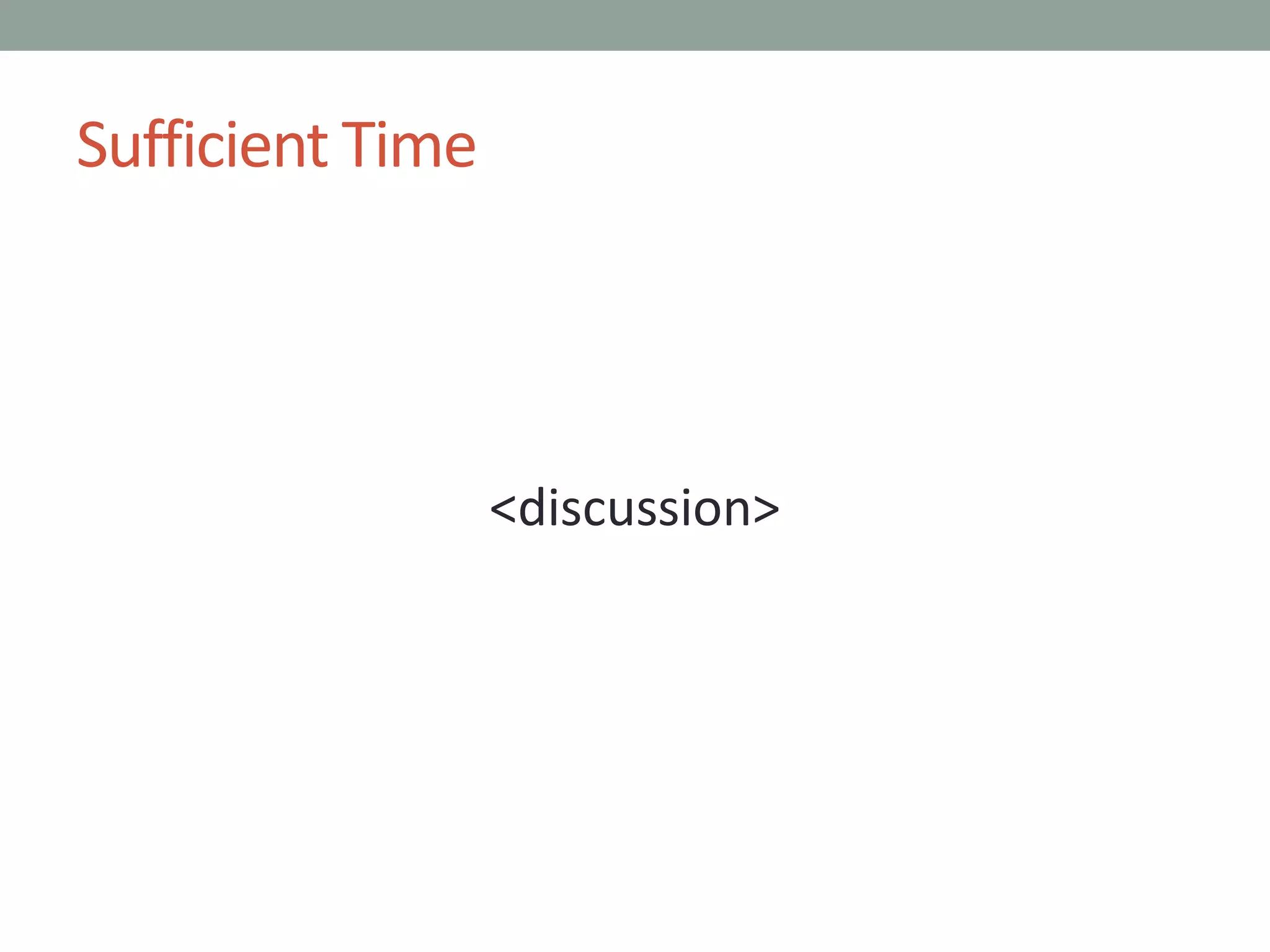 Sufficient Time

<discussion>